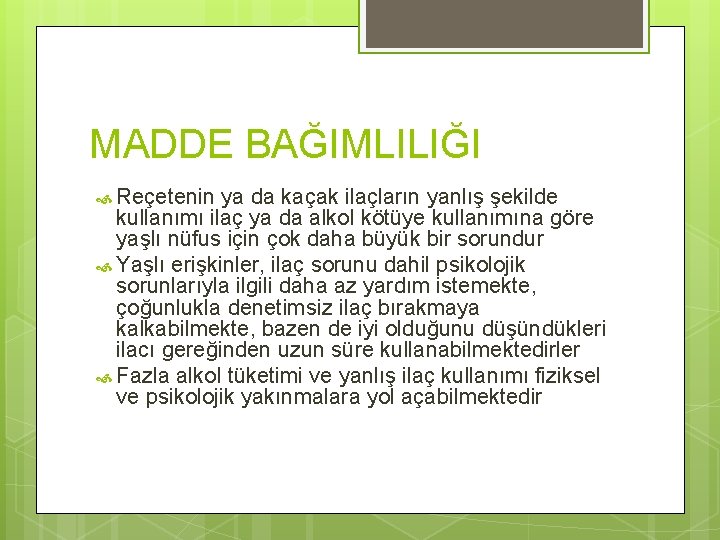 MADDE BAĞIMLILIĞI

Reçetenin ya da kaçak ilaçların yanlış şekilde kullanımı ilaç ya da alkol kötüye kullanımına göre yaşlı nüfus için çok daha büyük bir sorundur

Yaşlı erişkinler, ilaç sorunu dahil psikolojik sorunlarıyla ilgili daha az yardım istemekte, çoğunlukla denetimsiz ilaç bırakmaya kalkabilmekte, bazen de iyi olduğunu düşündükleri ilacı gereğinden uzun süre kullanabilmektedirler

Fazla alkol tüketimi ve yanlış ilaç kullanımı fiziksel ve psikolojik yakınmalara yol açabilmektedir